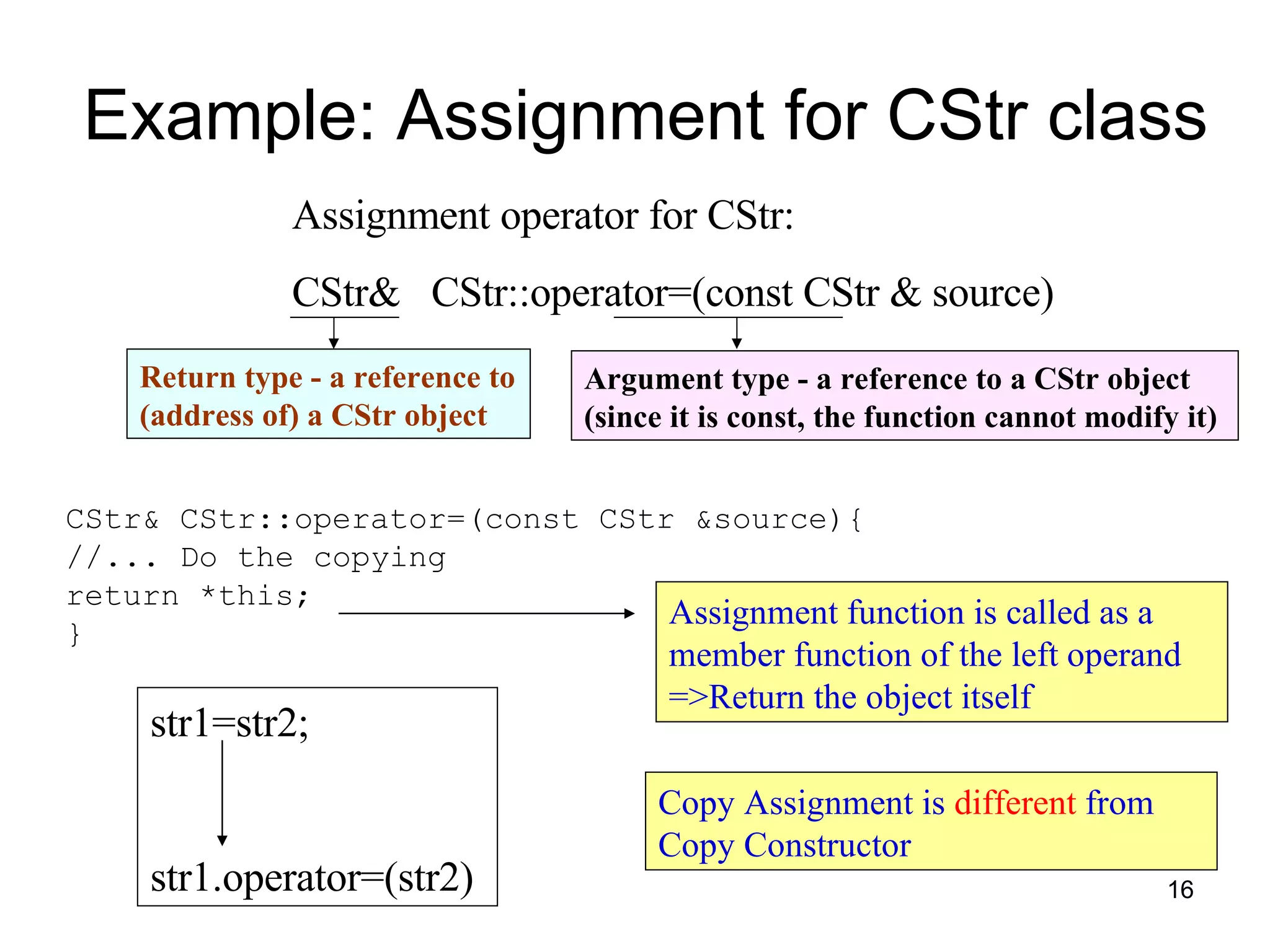 Example: Assignment for CStr class

Assignment operator for CStr:

CStr& CStr::operator=(const CStr & source)

Return type - a reference to (address of) a CStr object

Argument type - a reference to a CStr object (since it is const, the function cannot modify it)

CStr& CStr::operator=(const CStr &source){
//... Do the copying
return *this;
}

Assignment function is called as a member function of the left operand =>Return the object itself

str1=str2;

str1.operator=(str2)

Copy Assignment is different from Copy Constructor

16